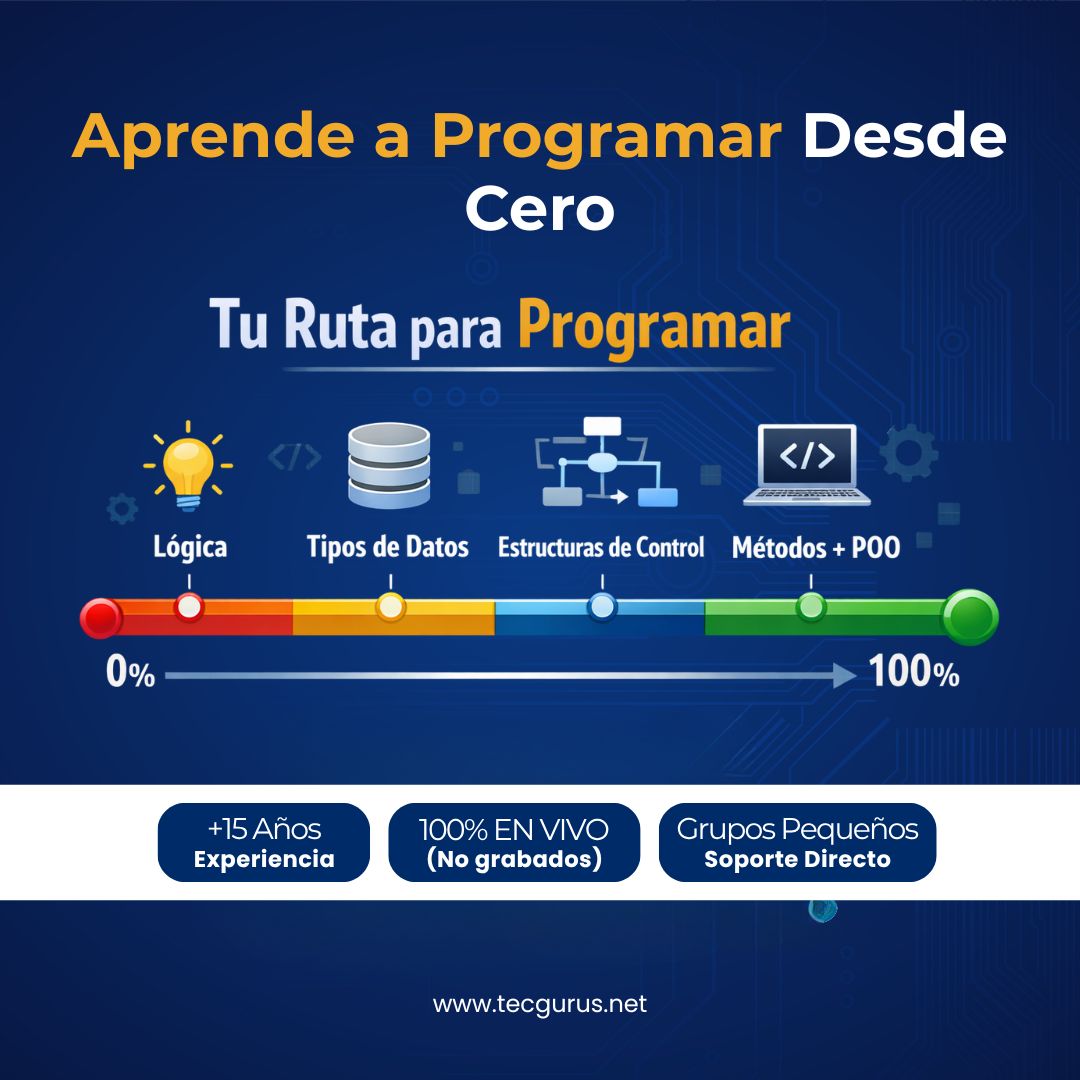 Aprende a Programar Desde Cero

Tu Ruta para Programar

</>

</>

Lógica

Tipos de Datos

Estructuras de Control

Métodos + POO

0%

100%

+15 Años
Experiencia

100% EN VIVO
(No grabados)

Grupos Pequeños
Soporte Directo

www.tecgurus.net